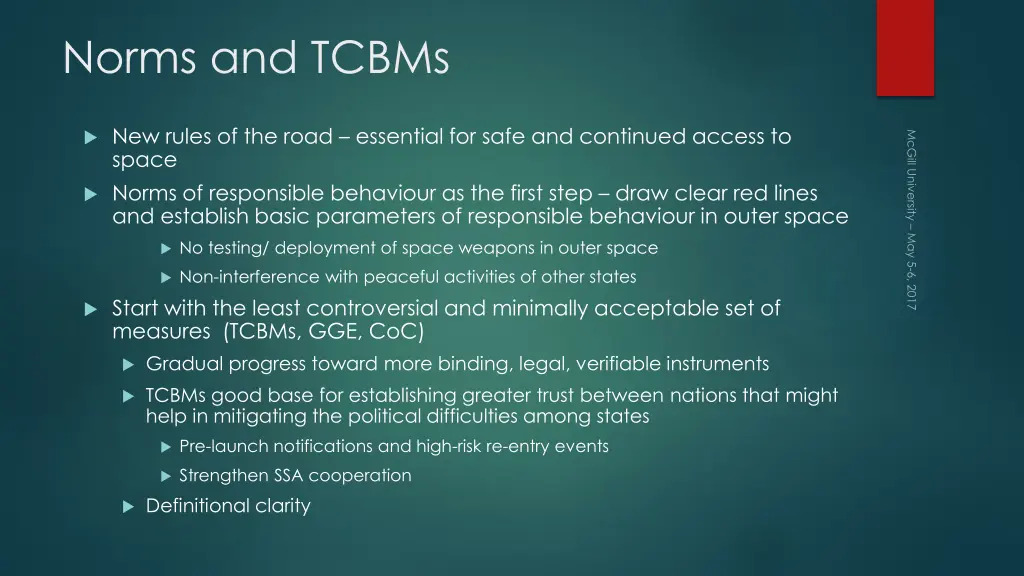 Norms and TCBMs

New rules of the road – essential for safe and continued access to space

Norms of responsible behaviour as the first step – draw clear red lines and establish basic parameters of responsible behaviour in outer space

No testing/ deployment of space weapons in outer space

Non-interference with peaceful activities of other states

Start with the least controversial and minimally acceptable set of measures (TCBMs, GGE, CoC)

Gradual progress toward more binding, legal, verifiable instruments

TCBMs good base for establishing greater trust between nations that might help in mitigating the political difficulties among states

Pre-launch notifications and high-risk re-entry events

Strengthen SSA cooperation

Definitional clarity

McGill University – May 5-6, 2017